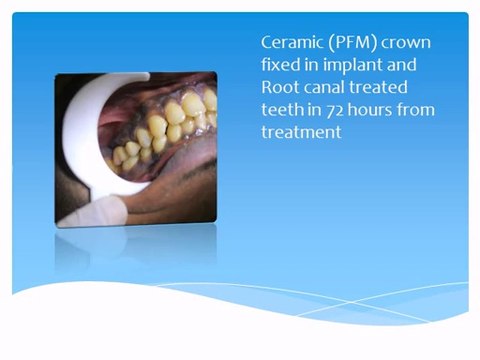 Ceramic (PFM) crown fixed in implant and Root canal treated teeth in 72 hours from treatment